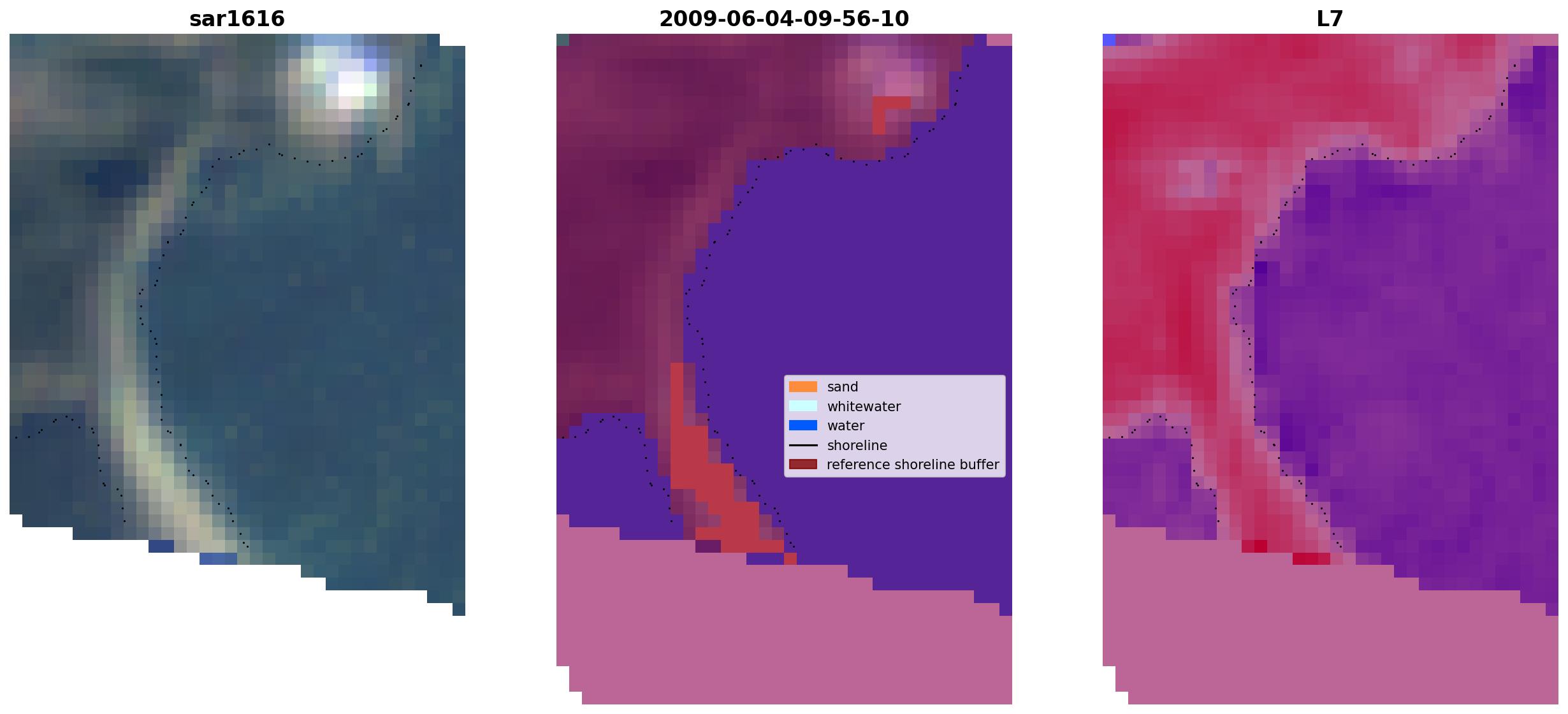 sar1616

2009-06-04-09-56-10

L7

sand
whitewater
water
shoreline
reference shoreline buffer